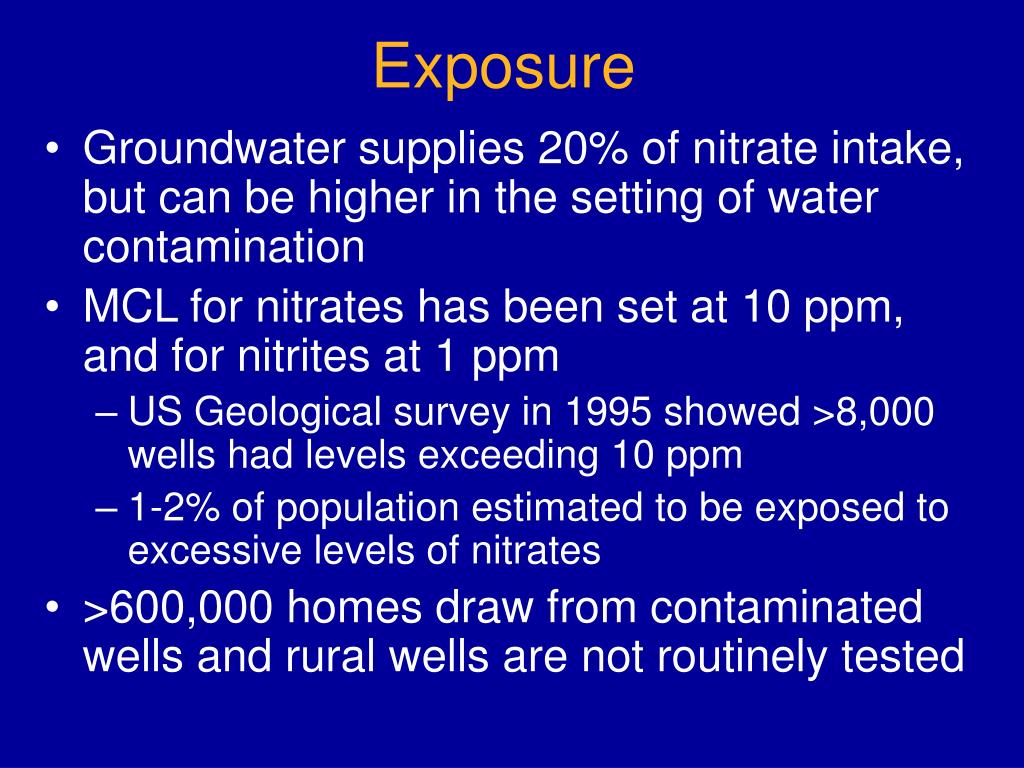 Exposure

• Groundwater supplies 20% of nitrate intake, but can be higher in the setting of water contamination
• MCL for nitrates has been set at 10 ppm, and for nitrites at 1 ppm
– US Geological survey in 1995 showed >8,000 wells had levels exceeding 10 ppm
– 1-2% of population estimated to be exposed to excessive levels of nitrates
• >600,000 homes draw from contaminated wells and rural wells are not routinely tested